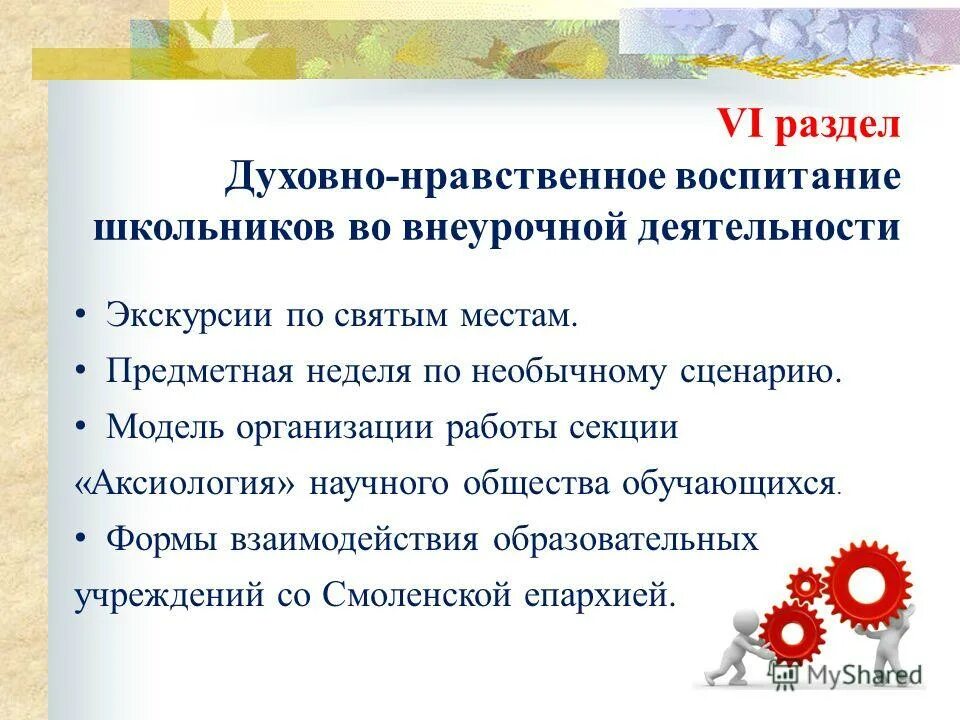 VI раздел
Духовно-нравственное воспитание школьников во внеурочной деятельности

• Экскурсии по святым местам.
• Предметная неделя по необычному сценарию.
• Модель организации работы секции «Аксиология» научного общества обучающихся.
• Формы взаимодействия образовательных учреждений со Смоленской епархией.

MyShared